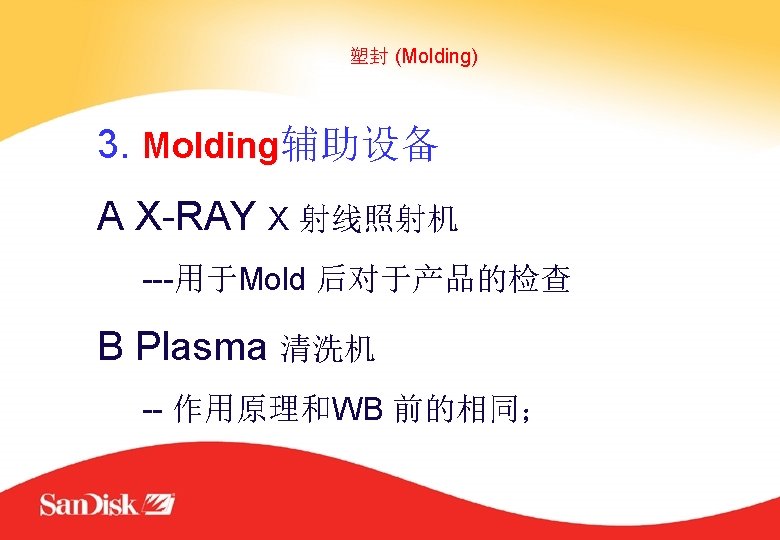 塑封 (Molding)

3. Molding辅助设备

A X-RAY X 射线照射机

---用于Mold 后对于产品的检查

B Plasma 清洗机

-- 作用原理和WB 前的相同;

SanDisk